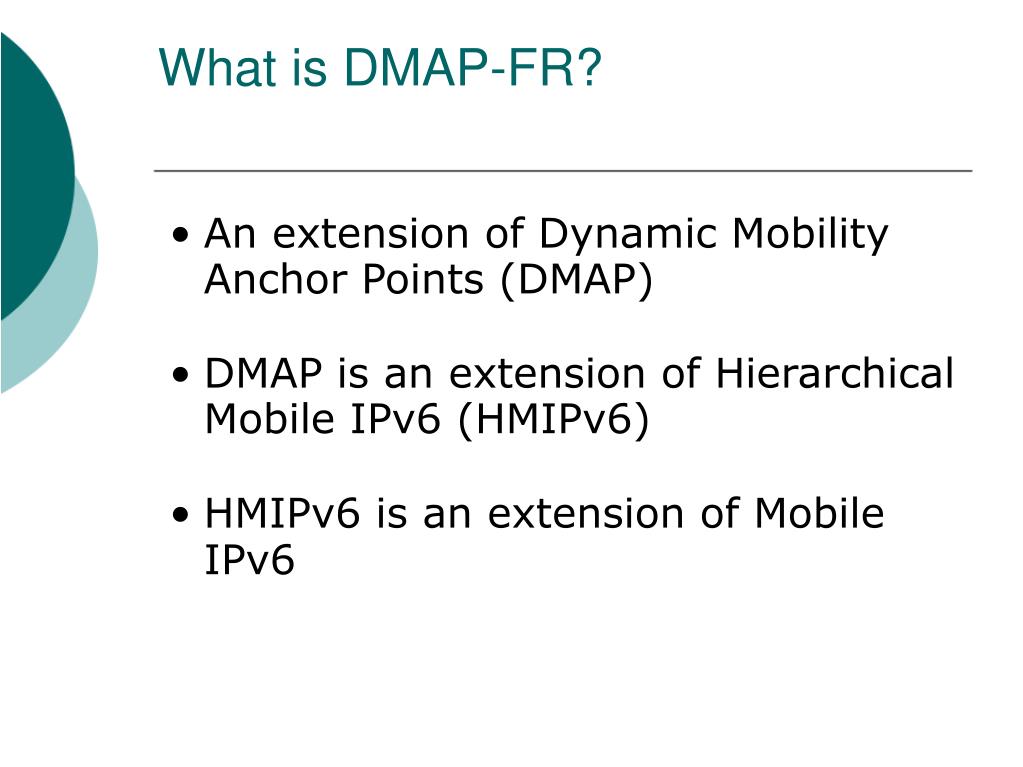 What is DMAP-FR?

• An extension of Dynamic Mobility Anchor Points (DMAP)

• DMAP is an extension of Hierarchical Mobile IPv6 (HMIPv6)

• HMIPv6 is an extension of Mobile IPv6